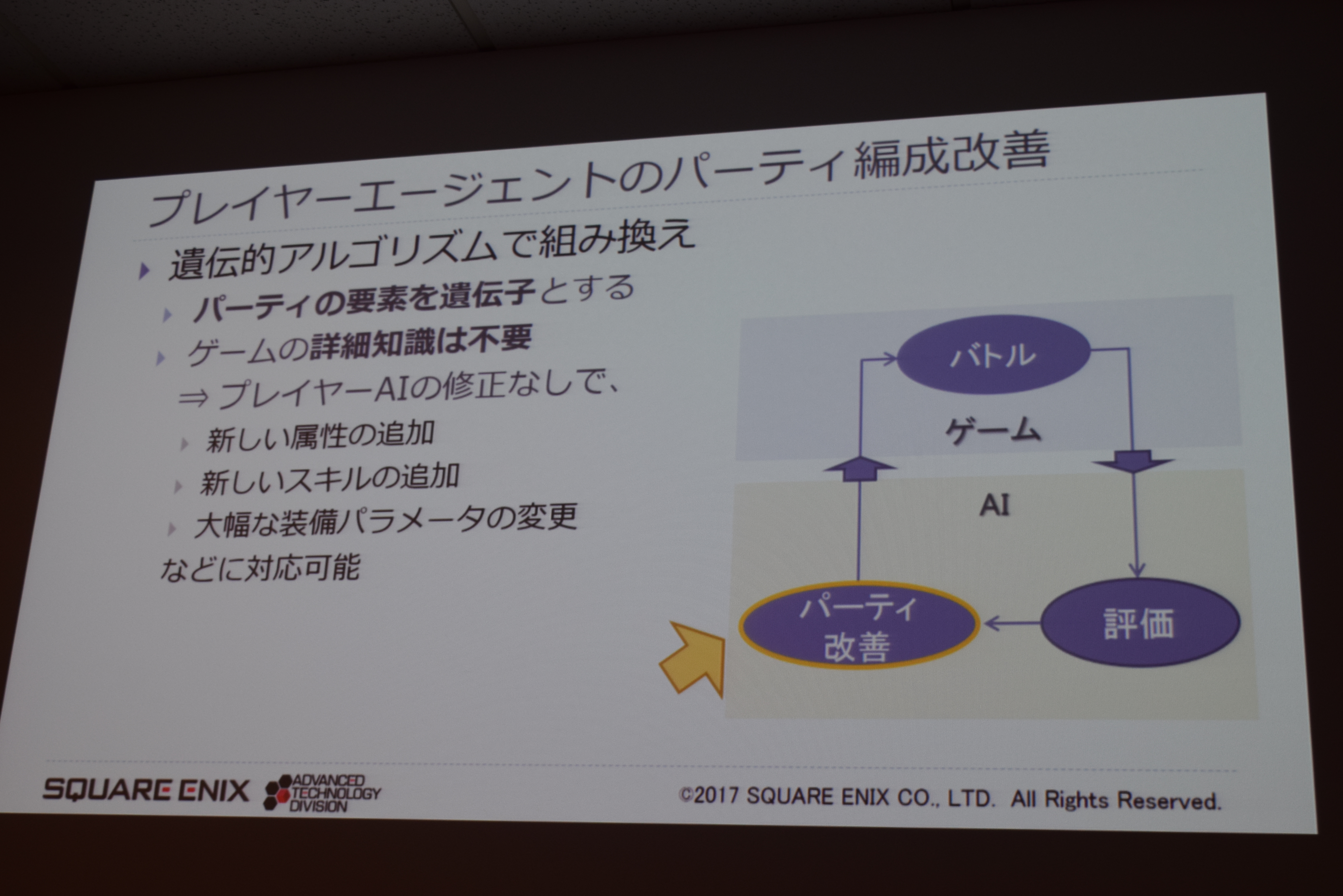 プレイヤーエージェントのパーティ編成改善

遺伝的アルゴリズムで組み換え

パーティの要素を遺伝子とする

ゲームの詳細知識は不要

⇒ プレイヤーAIの修正なしで、

新しい属性の追加

新しいスキルの追加

大幅な装備パラメータの変更

などに対応可能

バトル

ゲーム

AI

パーティ改善

評価

SQUARE ENIX ADVANCED TECHNOLOGY DIVISION

©2017 SQUARE ENIX CO., LTD. All Rights Reserved.